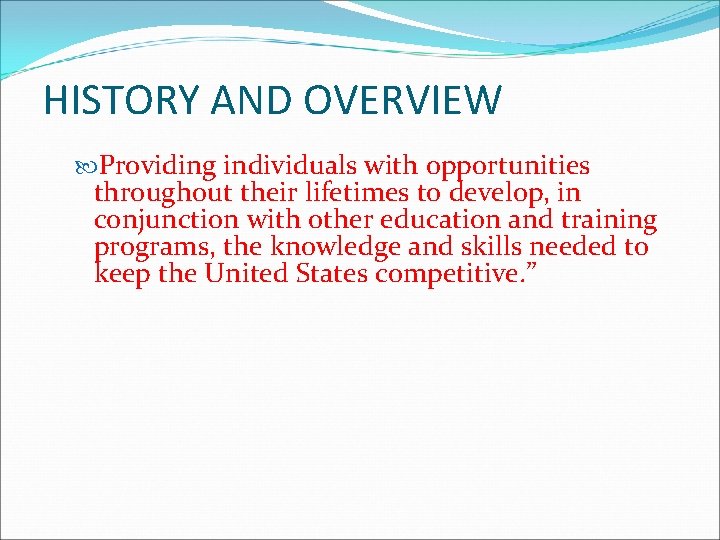 HISTORY AND OVERVIEW

Providing individuals with opportunities throughout their lifetimes to develop, in conjunction with other education and training programs, the knowledge and skills needed to keep the United States competitive.”